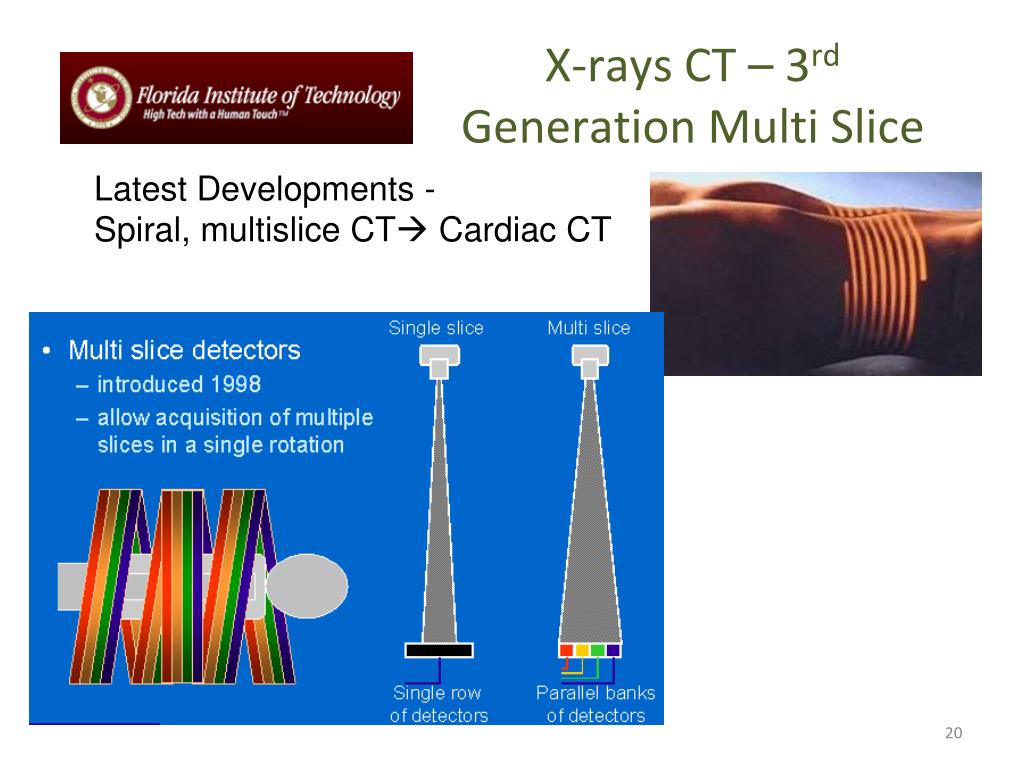 Florida Institute of Technology
High Tech with a Human Touch™

X-rays CT – 3$^{rd}$ Generation Multi Slice

Latest Developments -
Spiral, multislice CT→ Cardiac CT

• Multi slice detectors
– introduced 1998
– allow acquisition of multiple slices in a single rotation

Single slice

Multi slice

Single row of detectors

Parallel banks of detectors

20